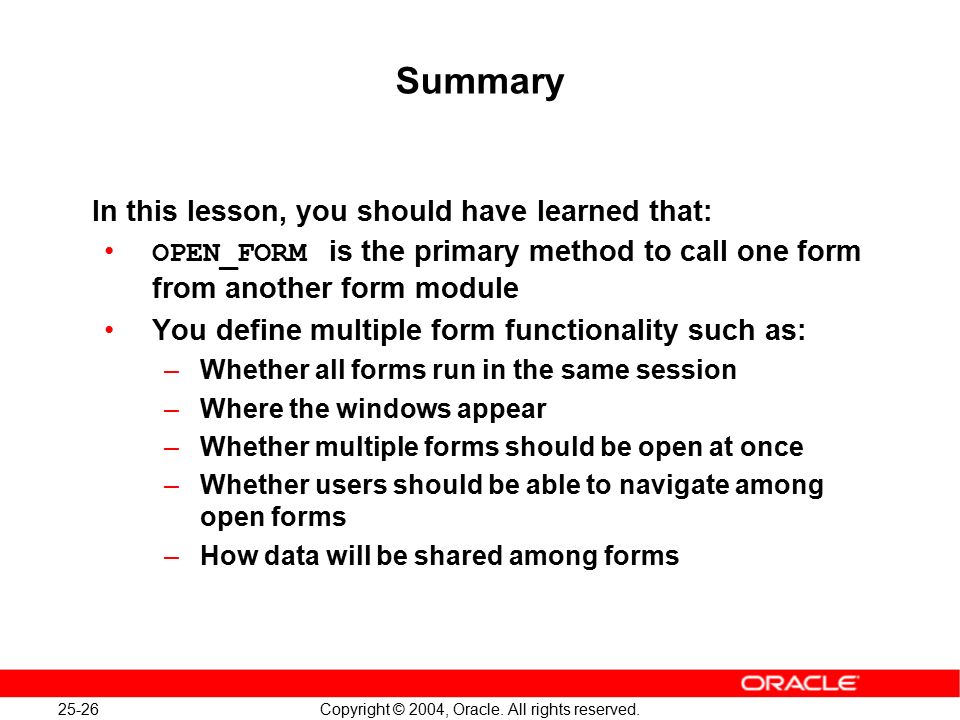 Summary

In this lesson, you should have learned that:

• OPEN_FORM is the primary method to call one form from another form module
• You define multiple form functionality such as:
  – Whether all forms run in the same session
  – Where the windows appear
  – Whether multiple forms should be open at once
  – Whether users should be able to navigate among open forms
  – How data will be shared among forms

ORACLE

25-26

Copyright © 2004, Oracle. All rights reserved.